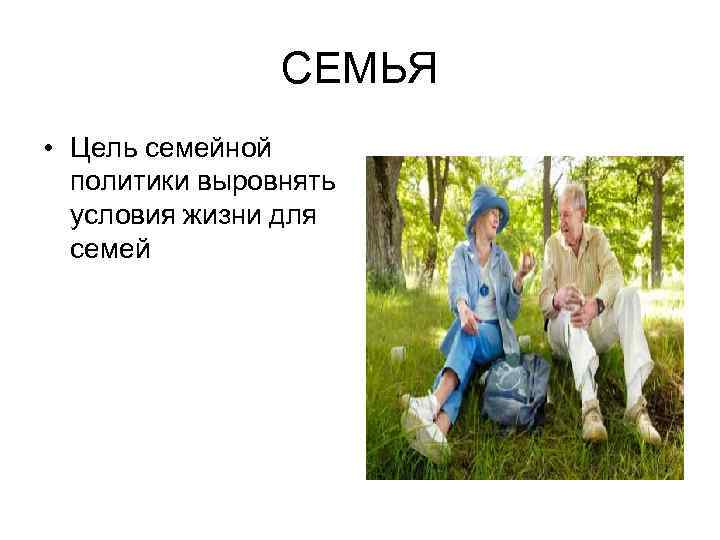 СЕМЬЯ

• Цель семейной политики выровнять условия жизни для семей